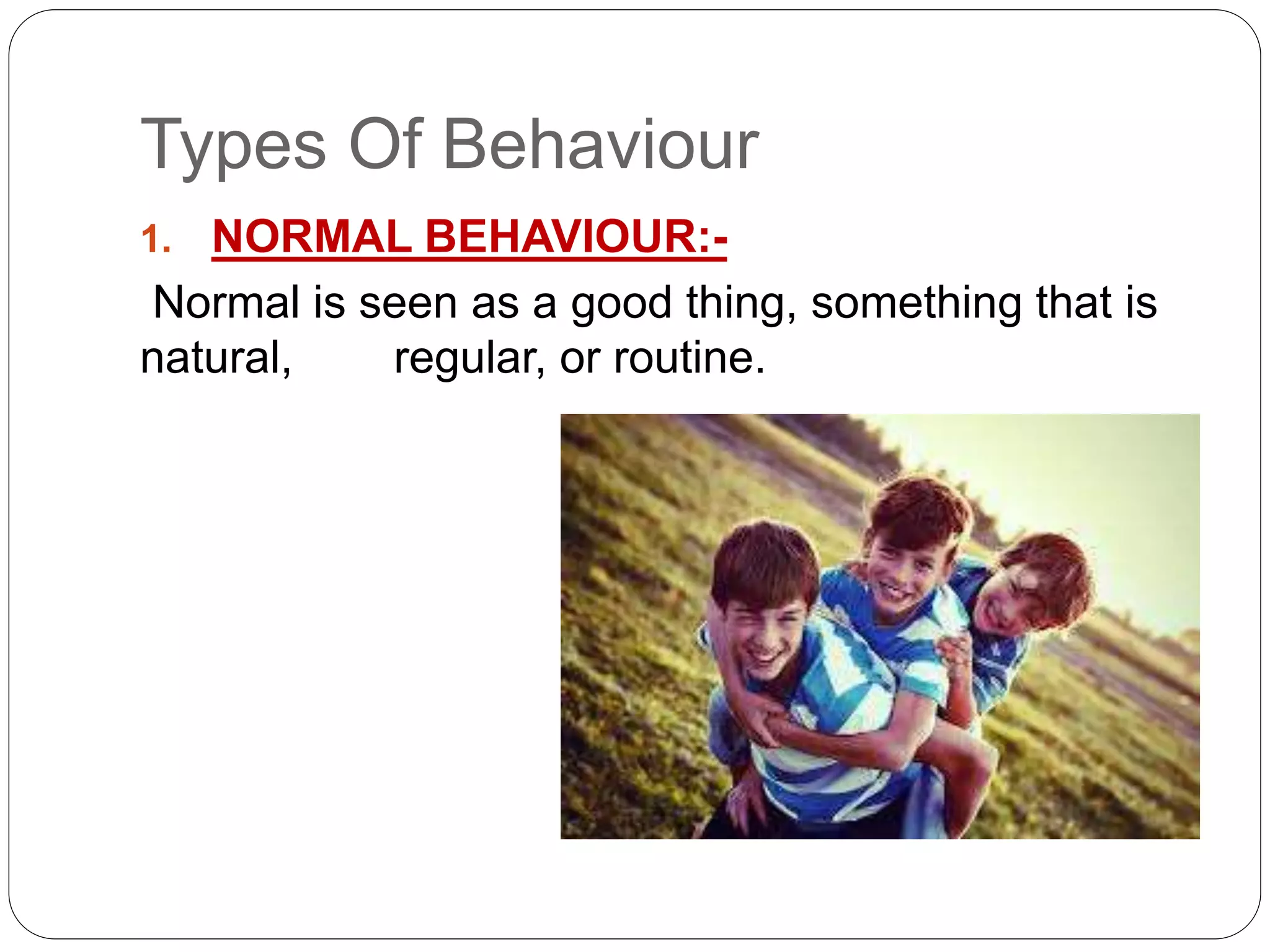 Types Of Behaviour

1. NORMAL BEHAVIOUR:-

Normal is seen as a good thing, something that is natural, regular, or routine.